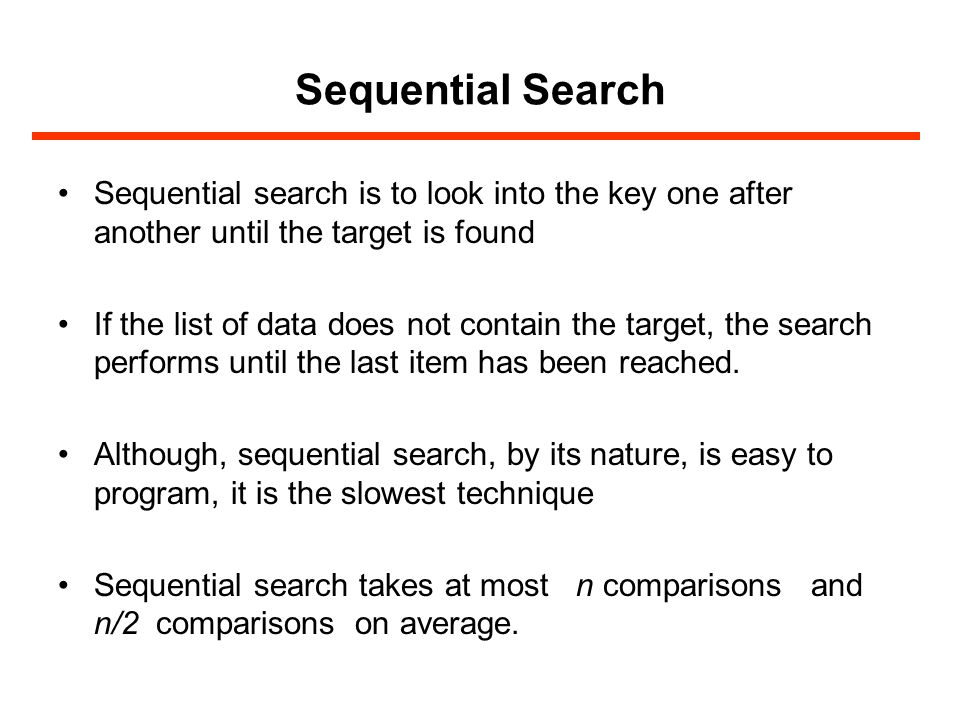 Sequential Search

• Sequential search is to look into the key one after another until the target is found

• If the list of data does not contain the target, the search performs until the last item has been reached.

• Although, sequential search, by its nature, is easy to program, it is the slowest technique

• Sequential search takes at most $n$ comparisons and $n/2$ comparisons on average.